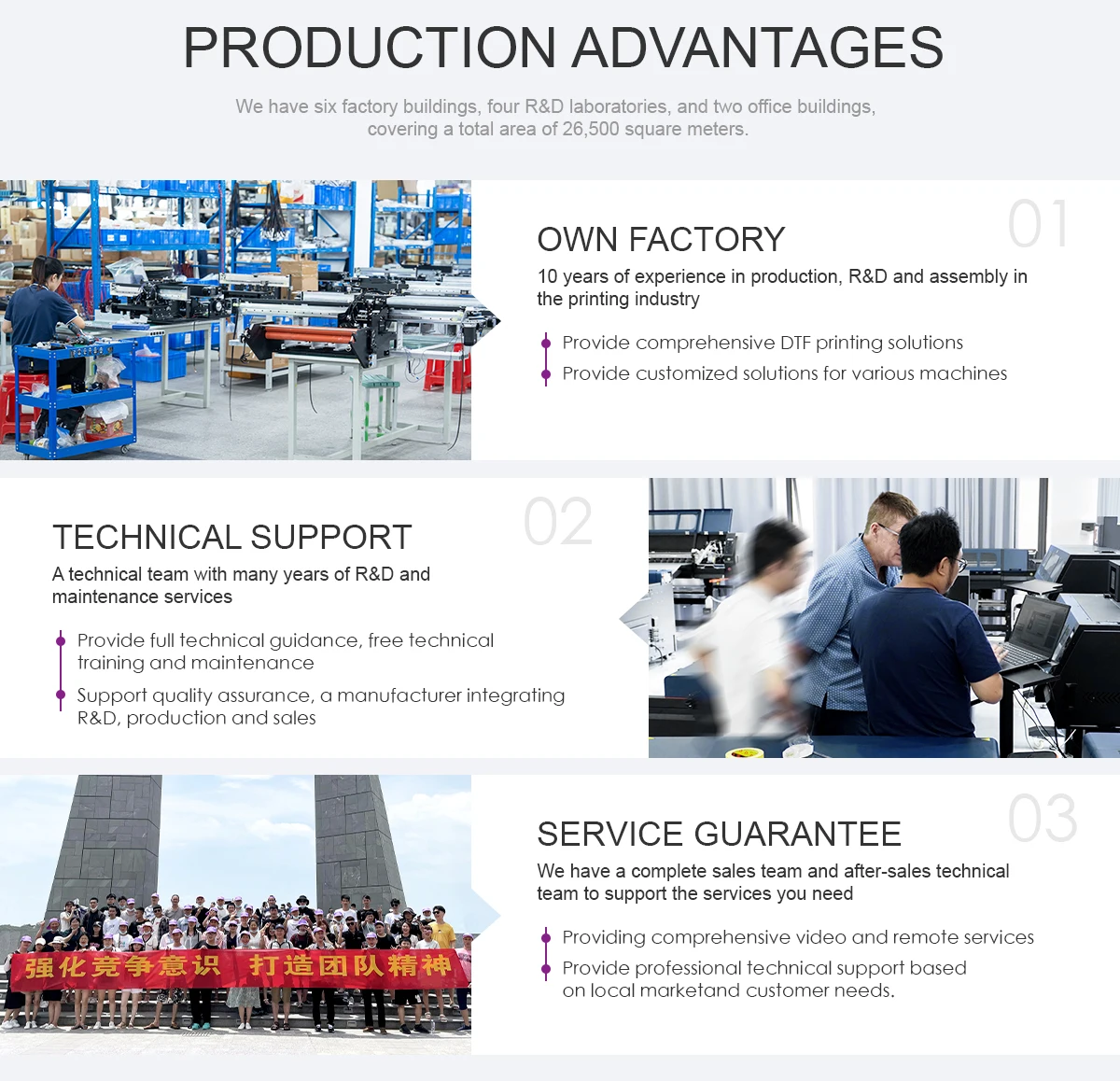 PRODUCTION ADVANTAGES

We have six factory buildings, four R&D laboratories, and two office buildings, covering a total area of 26,500 square meters.

01

OWN FACTORY

10 years of experience in production, R&D and assembly in the printing industry

Provide comprehensive DTF printing solutions

Provide customized solutions for various machines

02

TECHNICAL SUPPORT

A technical team with many years of R&D and maintenance services

Provide full technical guidance, free technical training and maintenance

Support quality assurance, a manufacturer integrating R&D, production and sales

强化竞争意识 打造团队精神

03

SERVICE GUARANTEE

We have a complete sales team and after-sales technical team to support the services you need

Providing comprehensive video and remote services

Provide professional technical support based on local marketand customer needs.